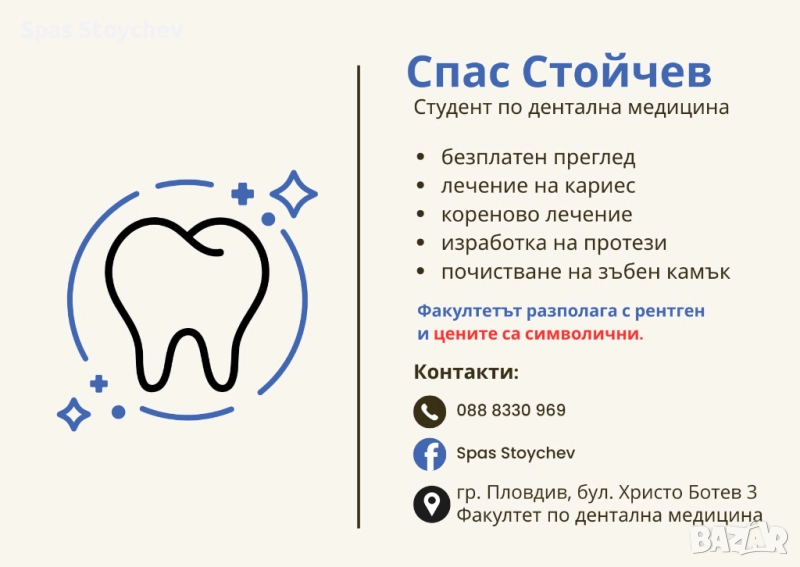 Spas Stoychev

Спас Стойчев

Студент по дентална медицина

• безплатен преглед
• лечение на кариес
• кореново лечение
• изработка на протези
• почистване на зъбен камък

Факултетът разполага с рентген и цените са символични.

Контакти:

088 8330 969

Spas Stoychev

гр. Пловдив, бул. Христо Ботев 3
Факултет по дентална медицина

BAZAR